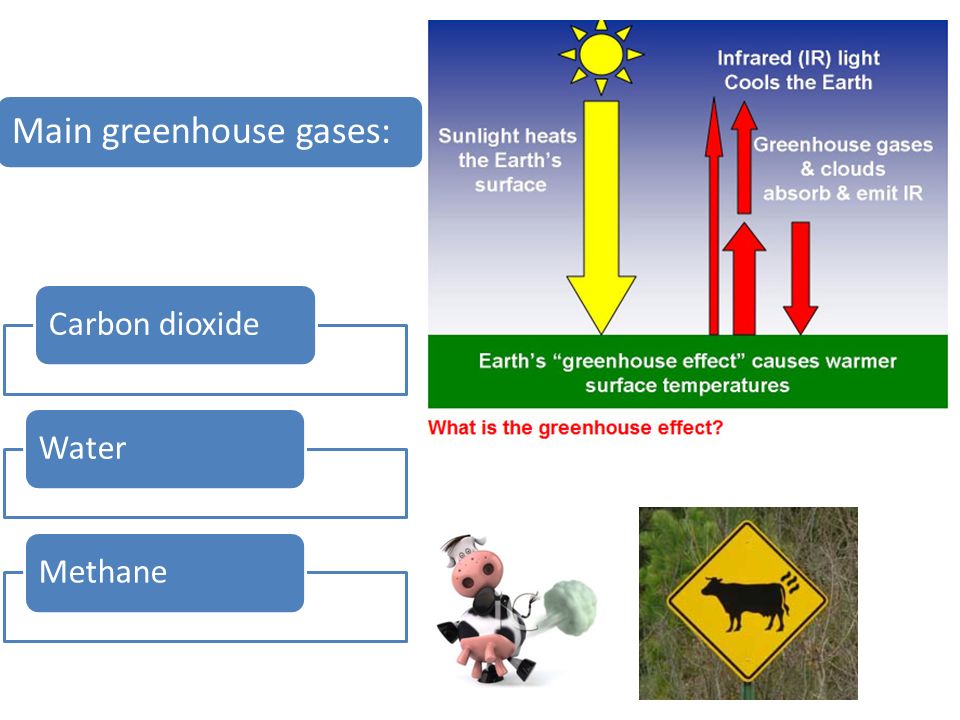 Main greenhouse gases:

Carbon dioxide

Water

Methane

Sunlight heats the Earth's surface

Infrared (IR) light Cools the Earth

Greenhouse gases & clouds absorb & emit IR

Earth's "greenhouse effect" causes warmer surface temperatures

What is the greenhouse effect?